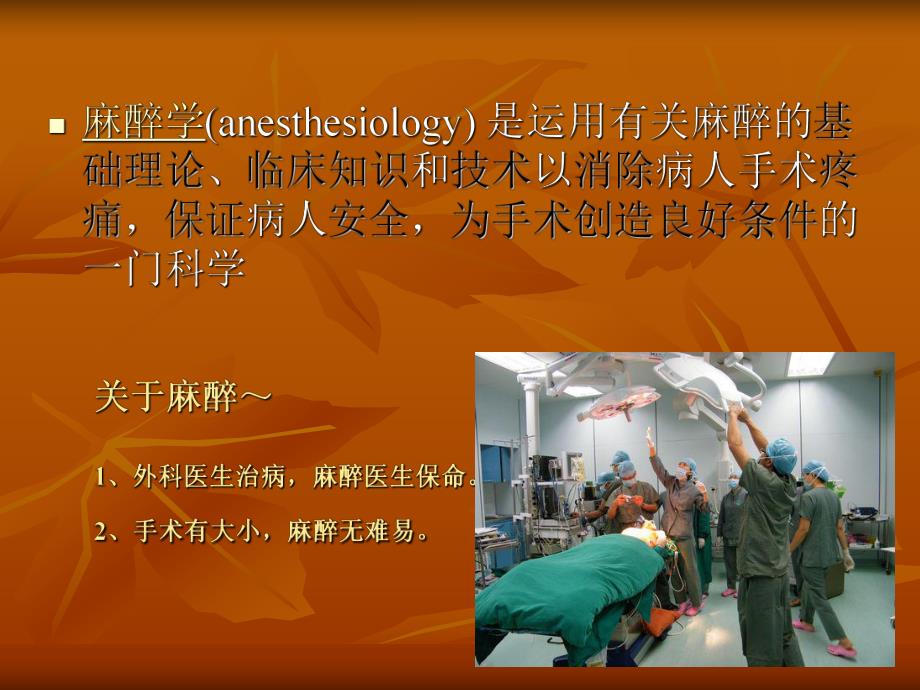 麻醉学(anesthesiology) 是运用有关麻醉的基础理论、临床知识和技术以消除病人手术疼痛，保证病人安全，为手术创造良好条件的一门科学

关于麻醉～

1、外科医生治病，麻醉医生保命。

2、手术有大小，麻醉无难易。